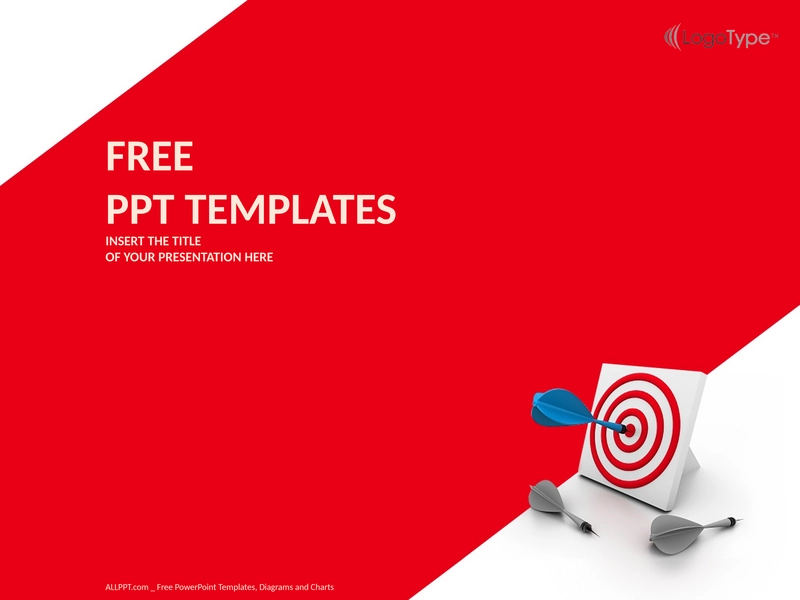 LogoType™

FREE
PPT TEMPLATES

INSERT THE TITLE
OF YOUR PRESENTATION HERE

ALLPPT.com _ Free PowerPoint Templates, Diagrams and Charts